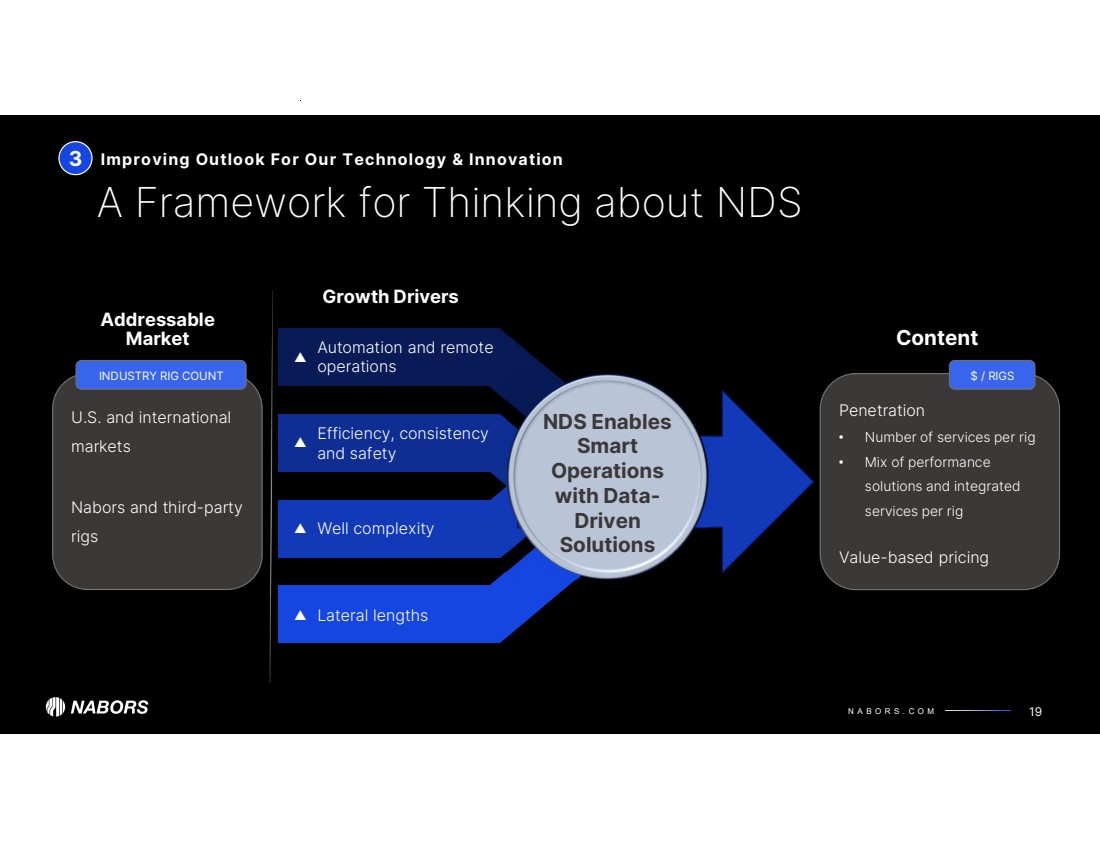 3 Improving Outlook For Our Technology & Innovation

A Framework for Thinking about NDS

Addressable Market

INDUSTRY RIG COUNT

U.S. and international markets

Nabors and third-party rigs

Growth Drivers

▲ Automation and remote operations

▲ Efficiency, consistency and safety

▲ Well complexity

▲ Lateral lengths

NDS Enables Smart Operations with Data-Driven Solutions

Content

$ / RIGS

Penetration

• Number of services per rig

• Mix of performance solutions and integrated services per rig

Value-based pricing

NABORS

NABORS.COM

19